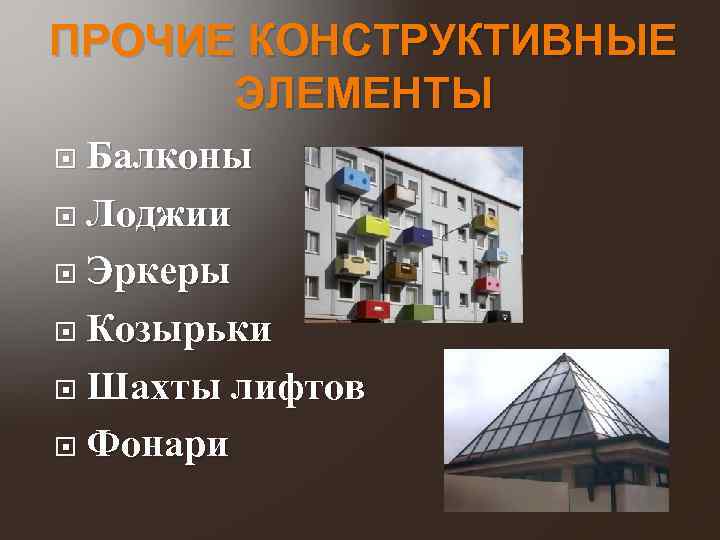 ПРОЧИЕ КОНСТРУКТИВНЫЕ ЭЛЕМЕНТЫ

Балконы
Лоджии
Эркеры
Козырьки
Шахты лифтов
Фонари